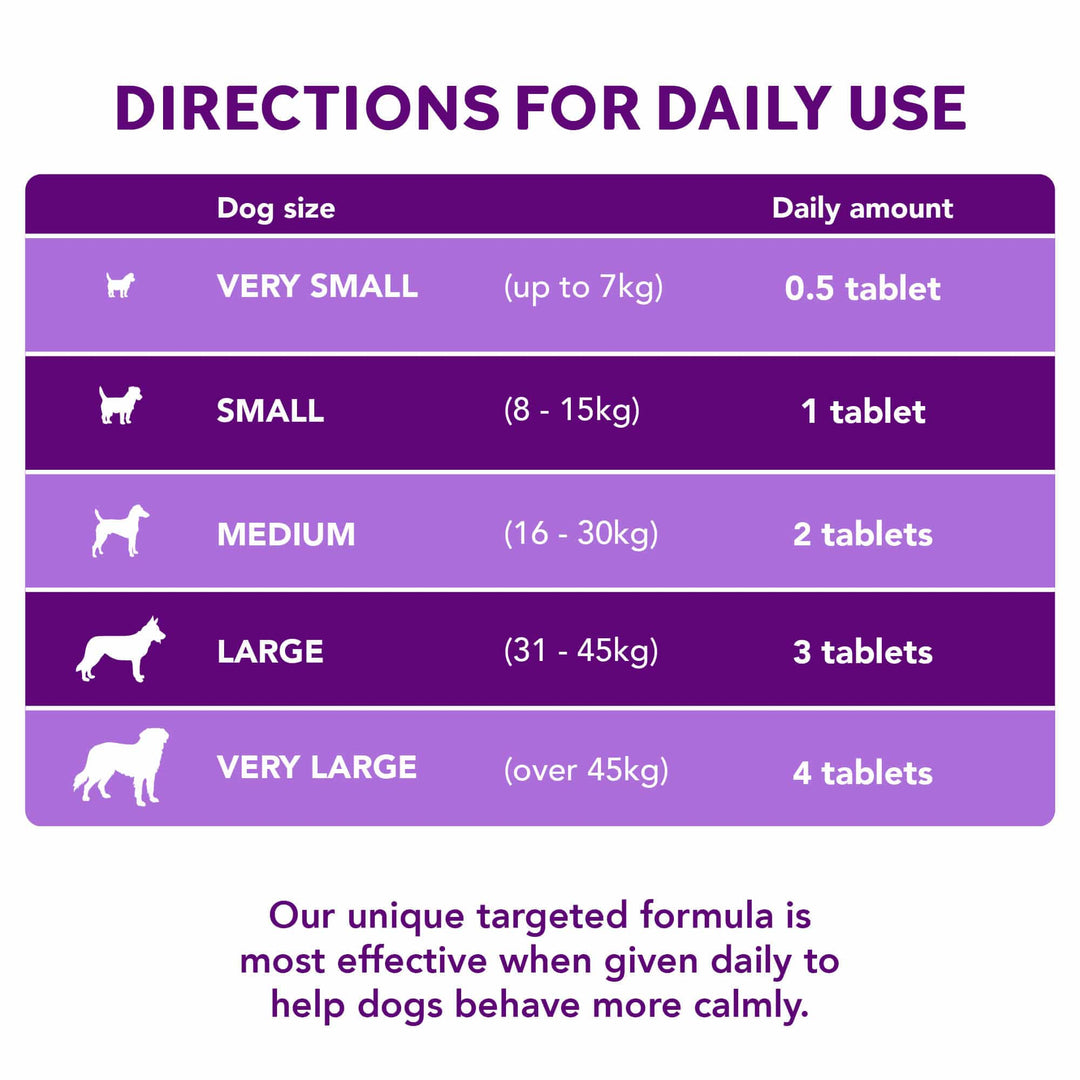 DIRECTIONS FOR DAILY USE

| Dog size | | Daily amount |
|---|---|---|
| VERY SMALL | (up to 7kg) | 0.5 tablet |
| SMALL | (8 - 15kg) | 1 tablet |
| MEDIUM | (16 - 30kg) | 2 tablets |
| LARGE | (31 - 45kg) | 3 tablets |
| VERY LARGE | (over 45kg) | 4 tablets |

Our unique targeted formula is most effective when given daily to help dogs behave more calmly.